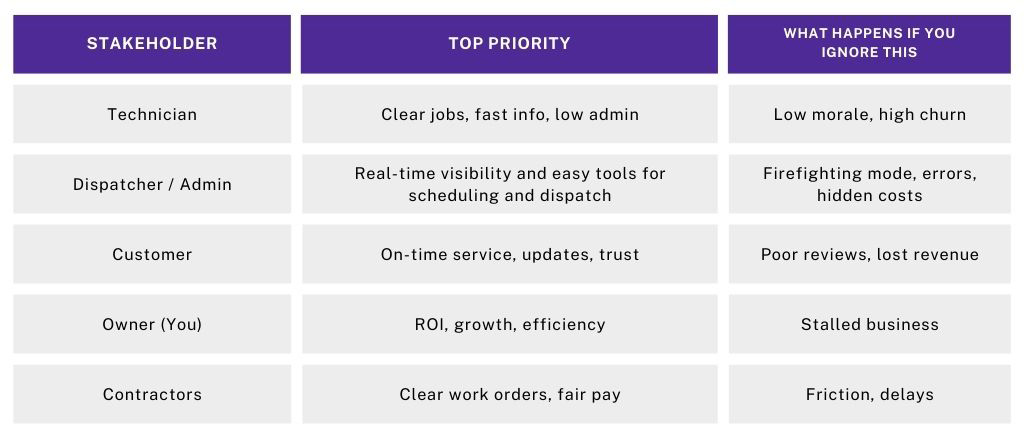 | STAKEHOLDER | TOP PRIORITY | WHAT HAPPENS IF YOU IGNORE THIS |
|---|---|---|
| Technician | Clear jobs, fast info, low admin | Low morale, high churn |
| Dispatcher / Admin | Real-time visibility and easy tools for scheduling and dispatch | Firefighting mode, errors, hidden costs |
| Customer | On-time service, updates, trust | Poor reviews, lost revenue |
| Owner (You) | ROI, growth, efficiency | Stalled business |
| Contractors | Clear work orders, fair pay | Friction, delays |